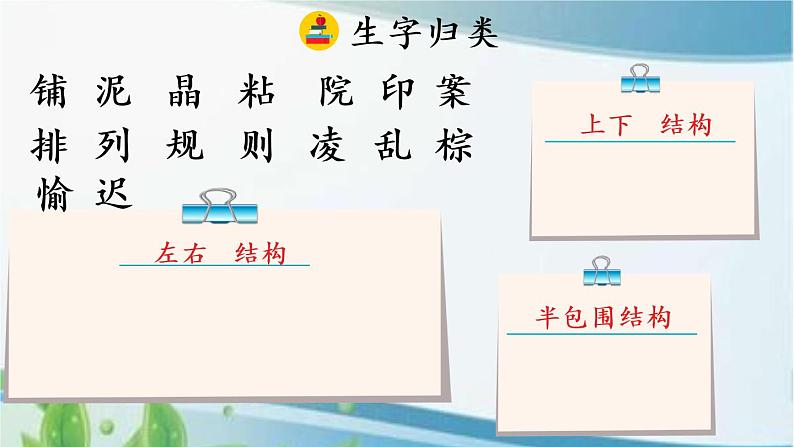 生字归类

铺 泥 晶 粘 院 印 案
排 列 规 则 凌 乱 棕
愉 迟

上下 结构

左右 结构

半包围结构